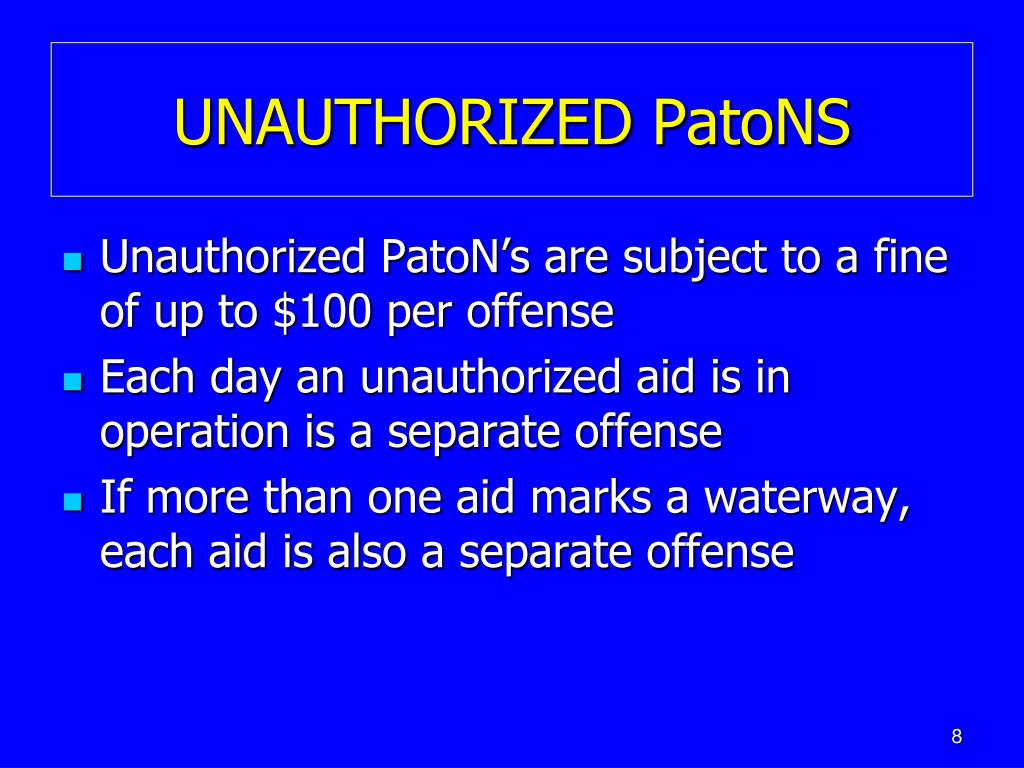 UNAUTHORIZED PatoNS

- Unauthorized PatoN’s are subject to a fine of up to \$100 per offense
- Each day an unauthorized aid is in operation is a separate offense
- If more than one aid marks a waterway, each aid is also a separate offense

8